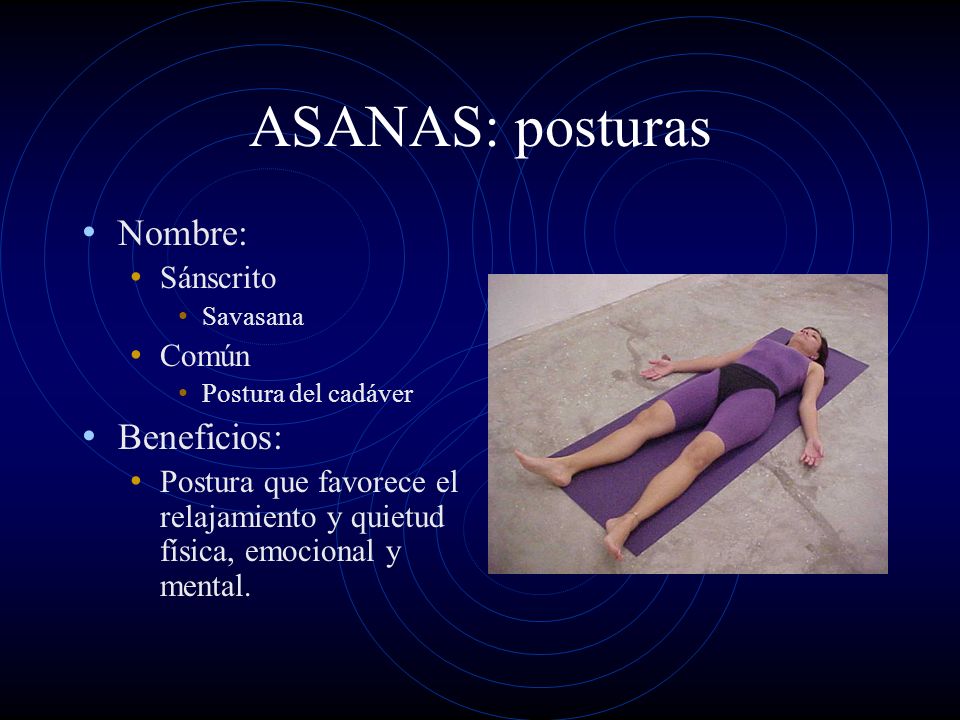 ASANAS: posturas

• Nombre:
  • Sánscrito
    • Savasana
  • Común
    • Postura del cadáver
• Beneficios:
  • Postura que favorece el relajamiento y quietud física, emocional y mental.